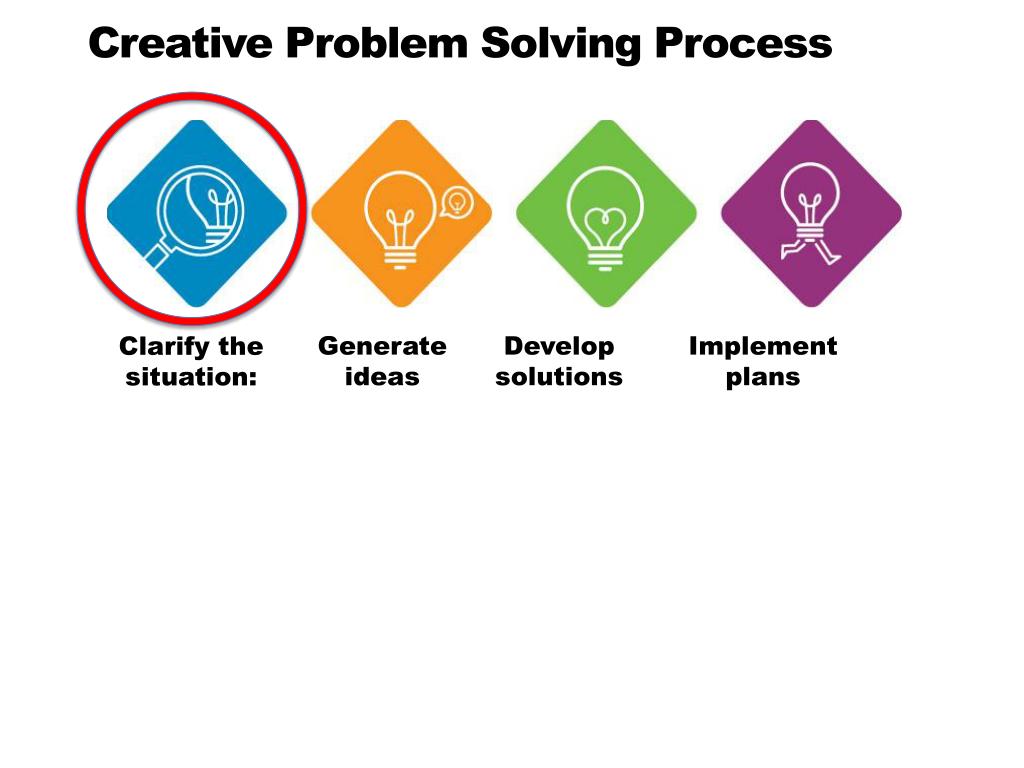 Creative Problem Solving Process

Clarify the situation:

Generate ideas

Develop solutions

Implement plans